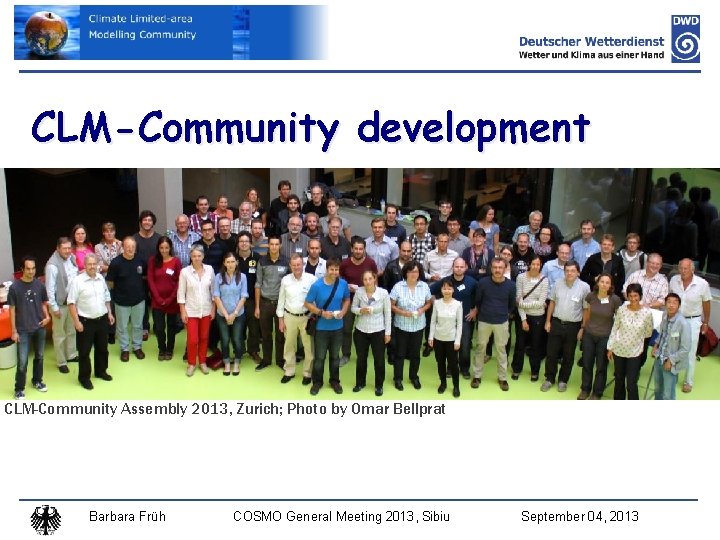 Climate Limited-area Modelling Community

Deutscher Wetterdienst
Wetter und Klima aus einer Hand

DWD

CLM-Community development

CLM-Community Assembly 2013, Zurich; Photo by Omar Bellprat

Barbara Früh COSMO General Meeting 2013, Sibiu September 04, 2013